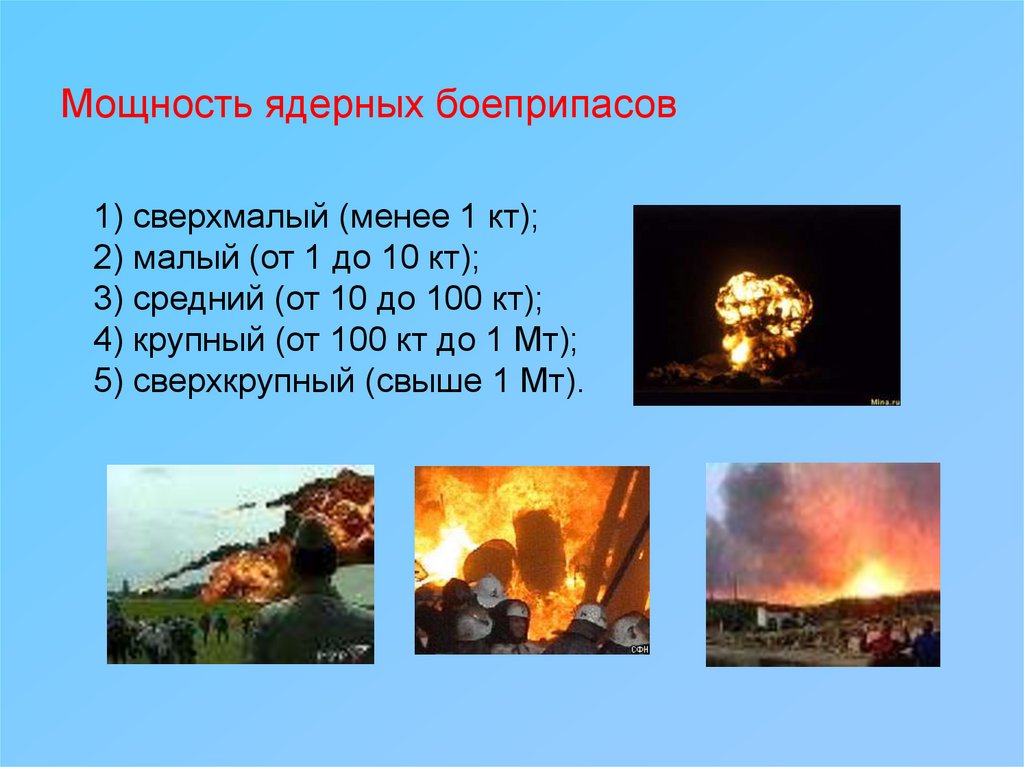 Мощность ядерных боеприпасов

1) сверхмалый (менее 1 кт);
2) малый (от 1 до 10 кт);
3) средний (от 10 до 100 кт);
4) крупный (от 100 кт до 1 Мт);
5) сверхкрупный (свыше 1 Мт).

Mina.ru

СФН